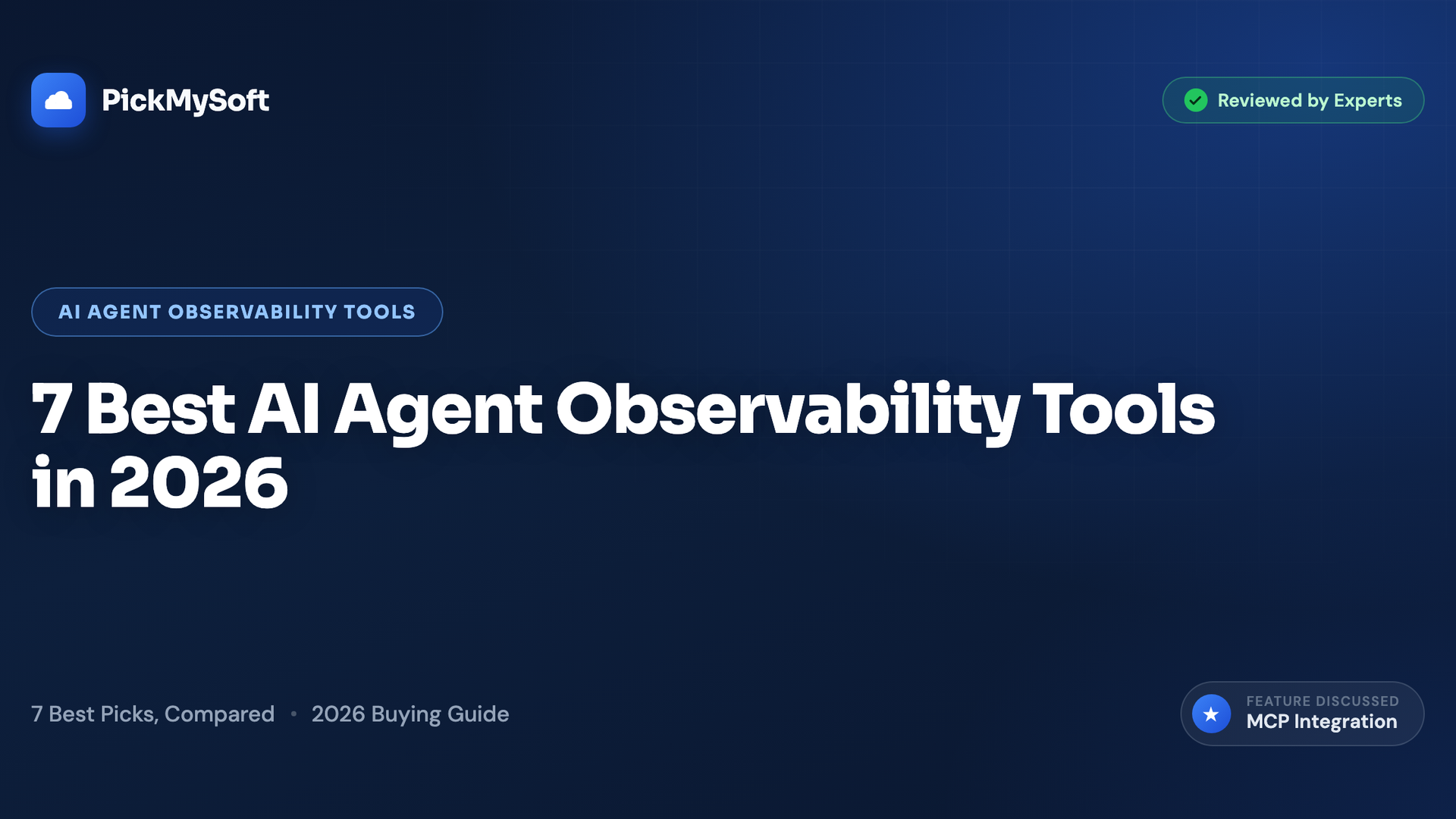 PickMySoft

Reviewed by Experts

AI AGENT OBSERVABILITY TOOLS

7 Best AI Agent Observability Tools in 2026

7 Best Picks, Compared • 2026 Buying Guide

FEATURE DISCUSSED
MCP Integration